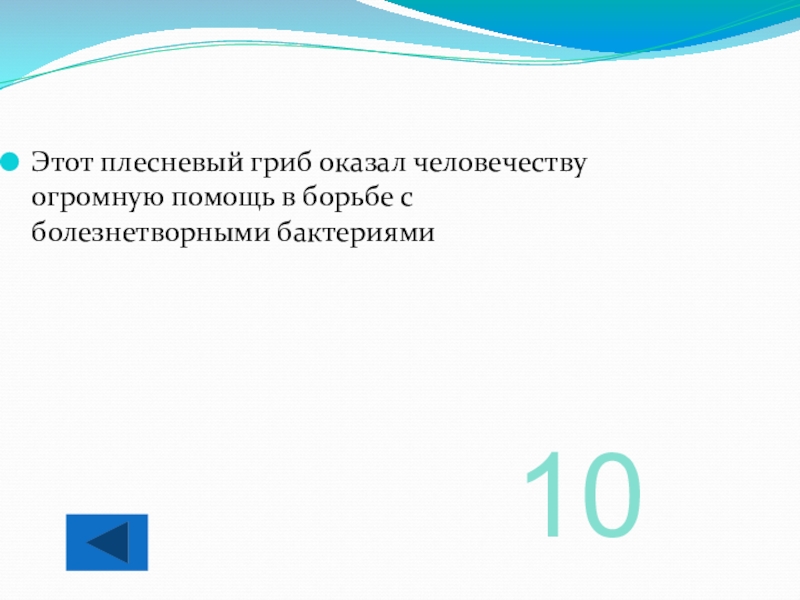 Этот плесневый гриб оказал человечеству огромную помощь в борьбе с болезнетворными бактериями

10